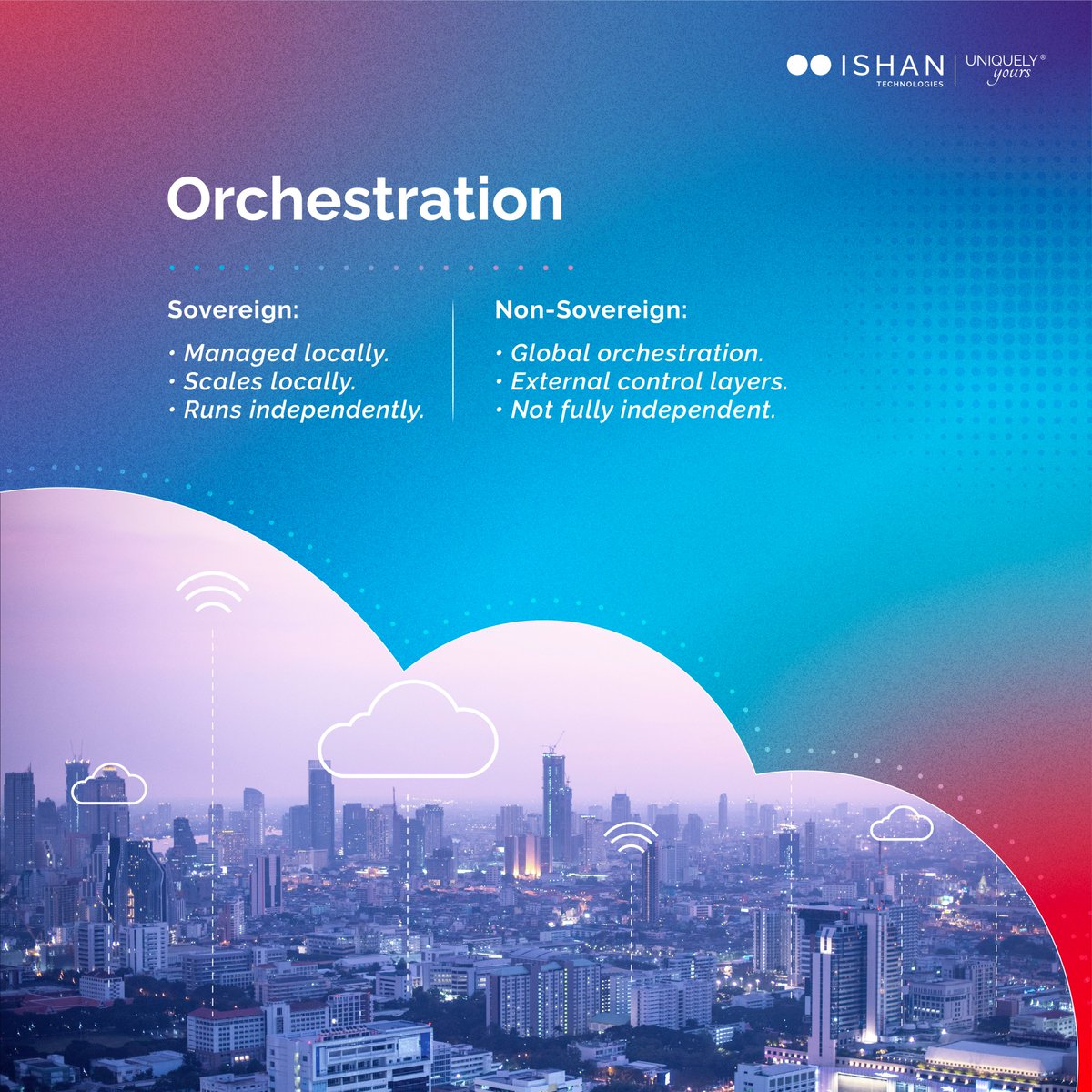 ISHAN TECHNOLOGIES | UNIQUELY® yours

Orchestration

Sovereign:

• Managed locally.
• Scales locally.
• Runs independently.

Non-Sovereign:

• Global orchestration.
• External control layers.
• Not fully independent.